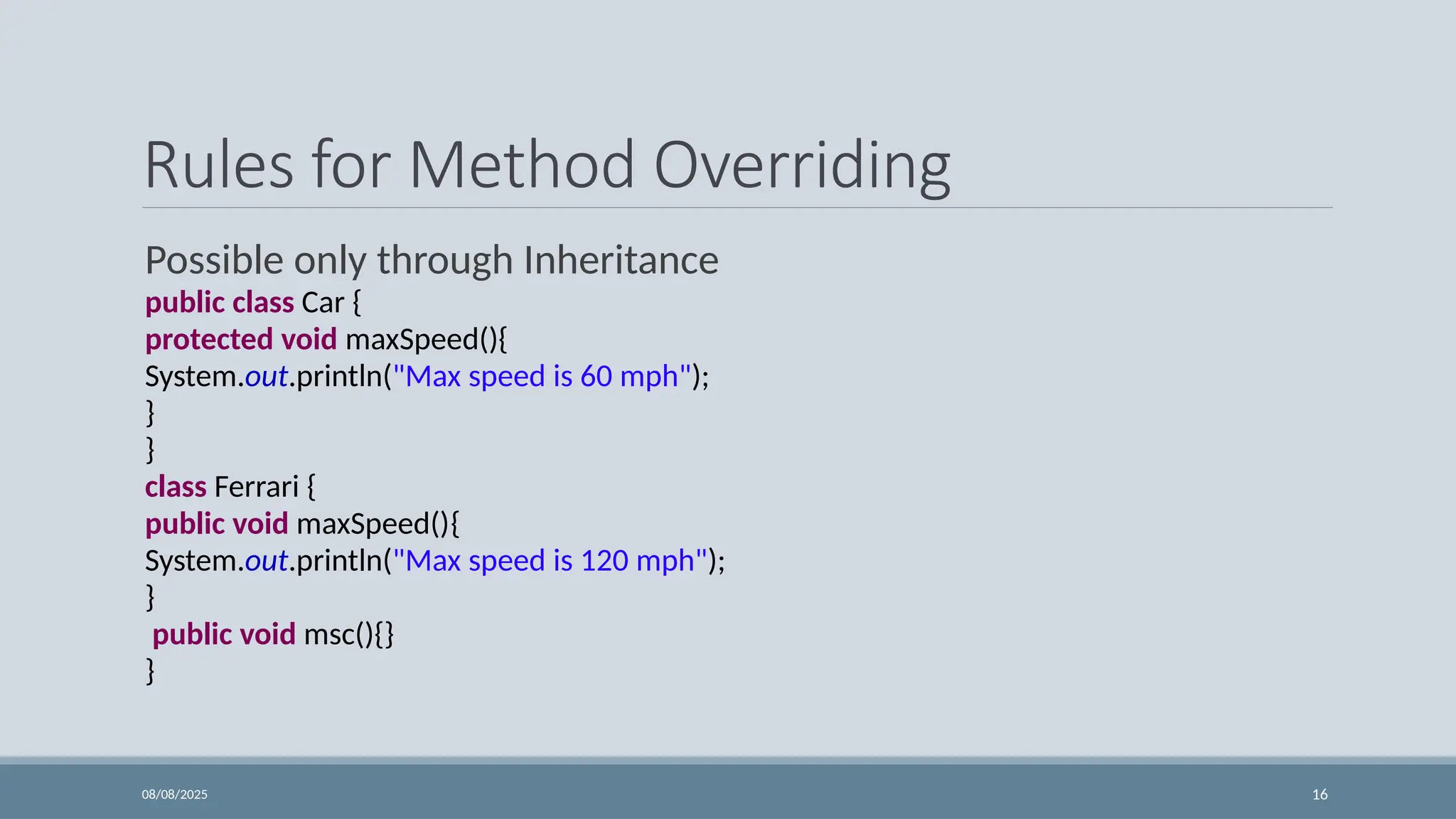 Rules for Method Overriding

Possible only through Inheritance

public class Car {
protected void maxSpeed(){
System.out.println("Max speed is 60 mph");
}
}
class Ferrari {
public void maxSpeed(){
System.out.println("Max speed is 120 mph");
}
public void msc(){}
}

08/08/2025

16